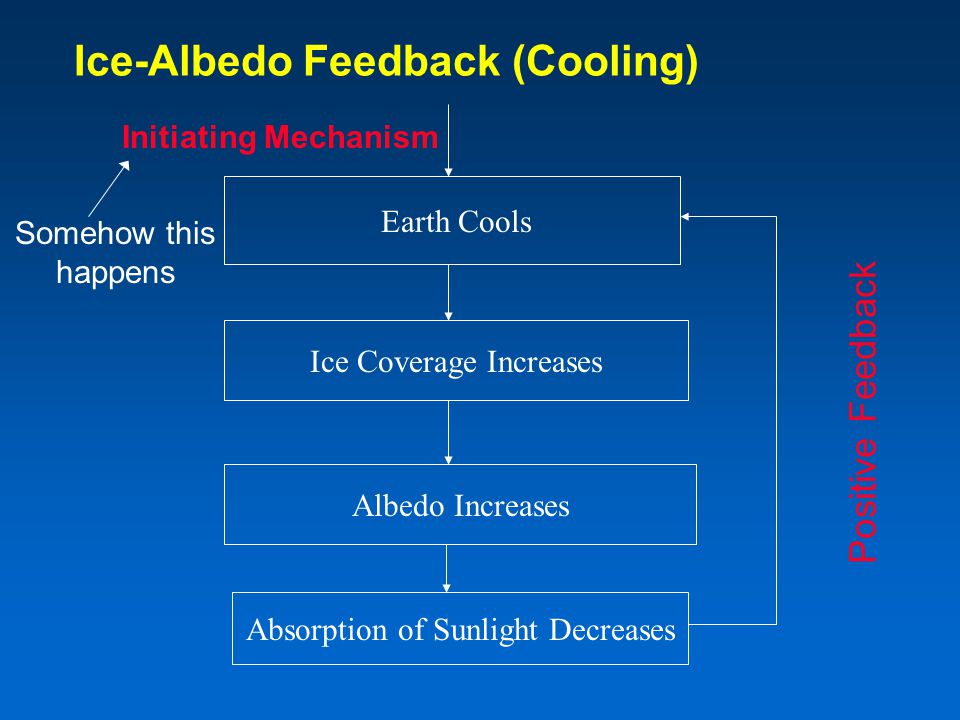 Ice-Albedo Feedback (Cooling)

Initiating Mechanism

Somehow this happens

Earth Cools

Ice Coverage Increases

Albedo Increases

Absorption of Sunlight Decreases

Positive Feedback